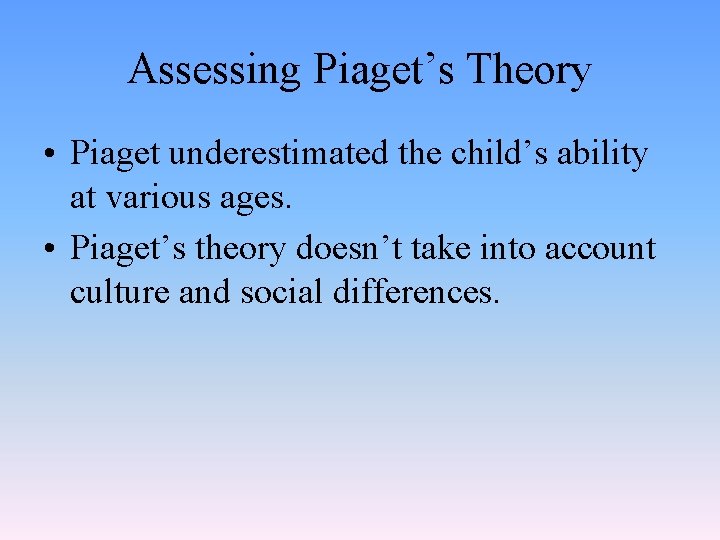 Assessing Piaget’s Theory

• Piaget underestimated the child’s ability at various ages.

• Piaget’s theory doesn’t take into account culture and social differences.